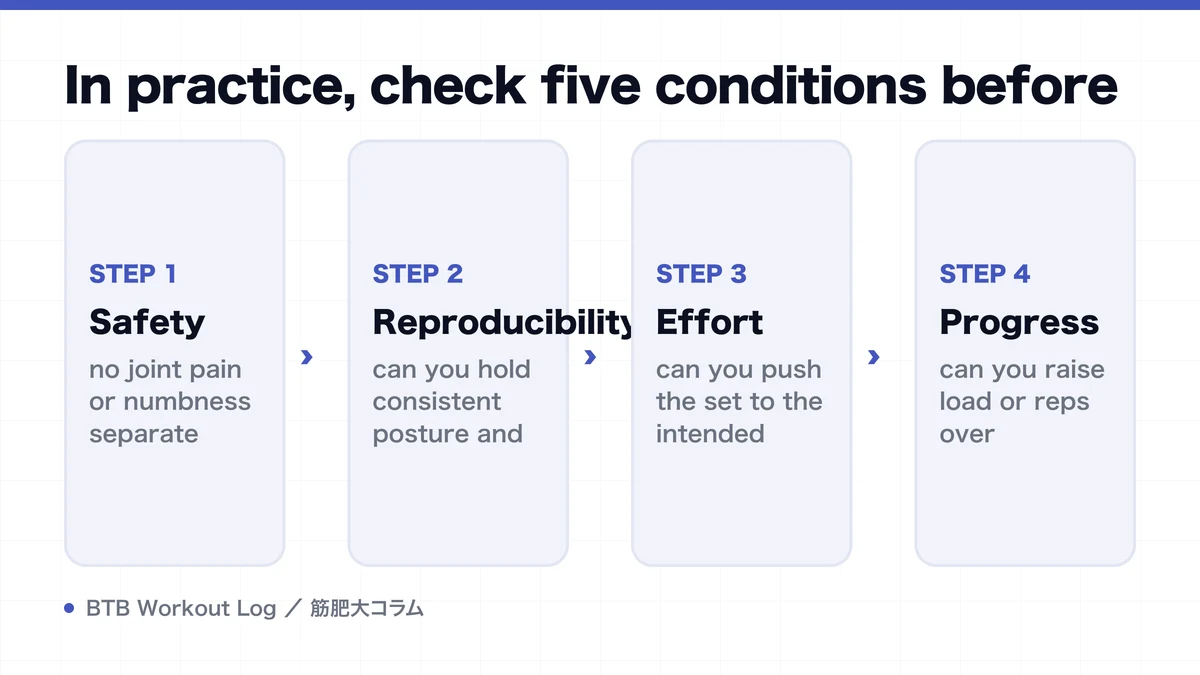 In practice, check five conditions before

STEP 1
Safety
no joint pain or numbness separate

›

STEP 2
Reproducibility
can you hold consistent posture and

›

STEP 3
Effort
can you push the set to the intended

›

STEP 4
Progress
can you raise load or reps over

BTB Workout Log ／ 筋肥大コラム